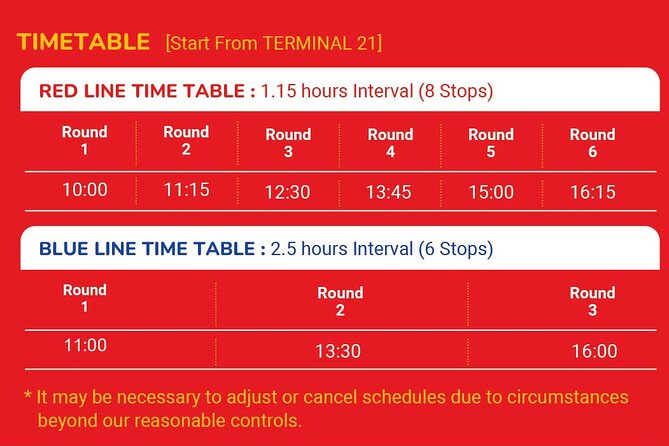 TIMETABLE [Start From TERMINAL 21]

RED LINE TIME TABLE : 1.15 hours Interval (8 Stops)

| Round 1 | Round 2 | Round 3 | Round 4 | Round 5 | Round 6 |
|---|---|---|---|---|---|
| 10:00 | 11:15 | 12:30 | 13:45 | 15:00 | 16:15 |

BLUE LINE TIME TABLE : 2.5 hours Interval (6 Stops)

| Round 1 | Round 2 | Round 3 |
|---|---|---|
| 11:00 | 13:30 | 16:00 |

* It may be necessary to adjust or cancel schedules due to circumstances beyond our reasonable controls.